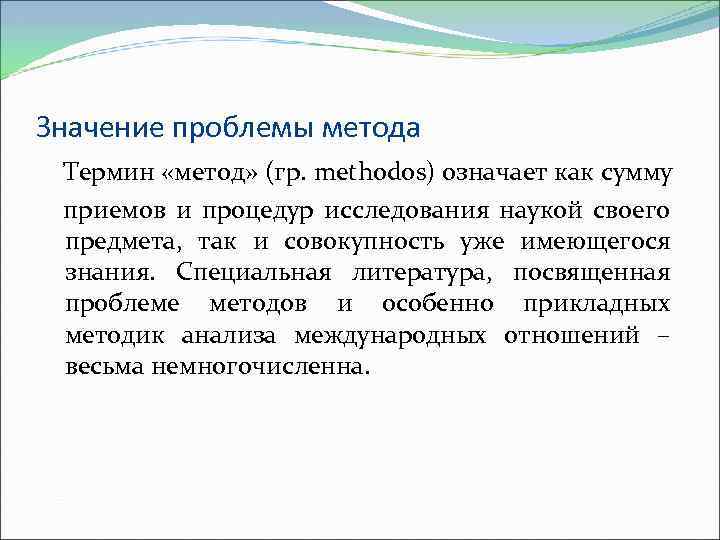 Значение проблемы метода

Термин «метод» (гр. methodos) означает как сумму приемов и процедур исследования наукой своего предмета, так и совокупность уже имеющегося знания. Специальная литература, посвященная проблеме методов и особенно прикладных методик анализа международных отношений – весьма немногочисленна.